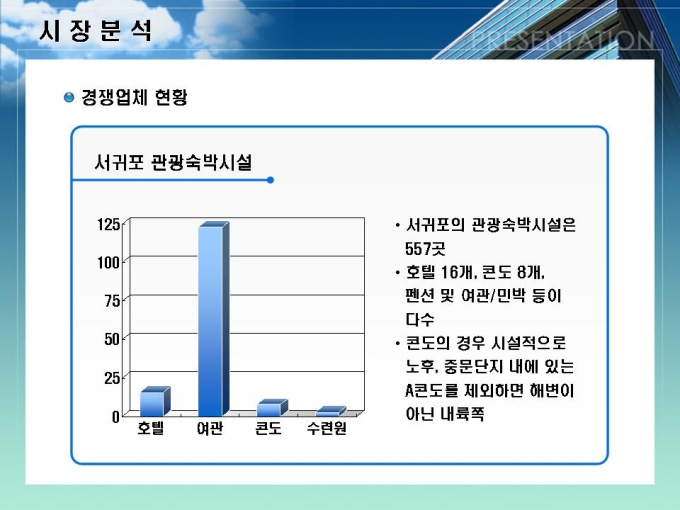 시 장 분 석

PRESENTATION

경쟁업체 현황

서귀포 관광숙박시설

125
100
75
50
25
0
호텔
여관
콘도
수련원

• 서귀포의 관광숙박시설은 557곳
• 호텔 16개, 콘도 8개, 펜션 및 여관/민박 등이 다수
• 콘도의 경우 시설적으로 노후, 중문단지 내에 있는 A콘도를 제외하면 해변이 아닌 내륙쪽